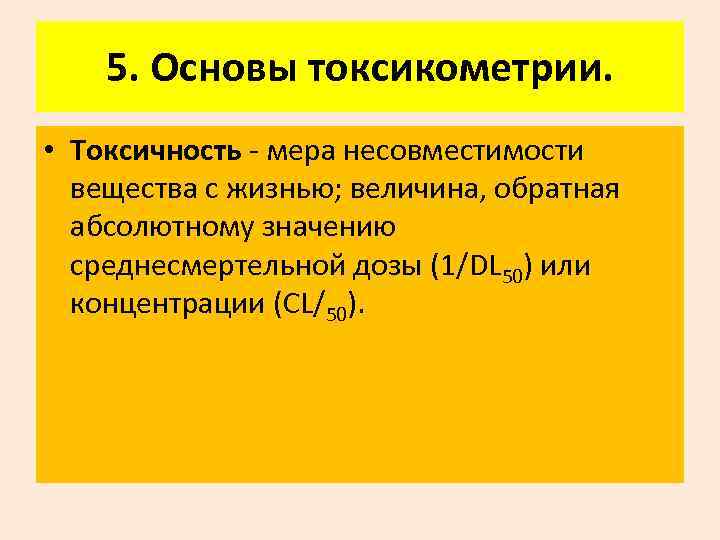 5. Основы токсикометрии.

• Токсичность - мера несовместимости вещества с жизнью; величина, обратная абсолютному значению среднесмертельной дозы ($1/DL_{50}$) или концентрации ($CL/_{50}$).